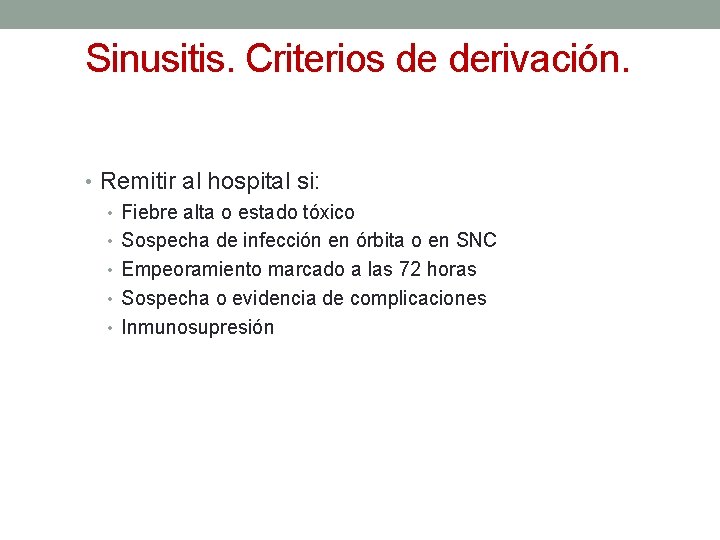 Sinusitis. Criterios de derivación.

• Remitir al hospital si:
  • Fiebre alta o estado tóxico
  • Sospecha de infección en órbita o en SNC
  • Empeoramiento marcado a las 72 horas
  • Sospecha o evidencia de complicaciones
  • Inmunosupresión